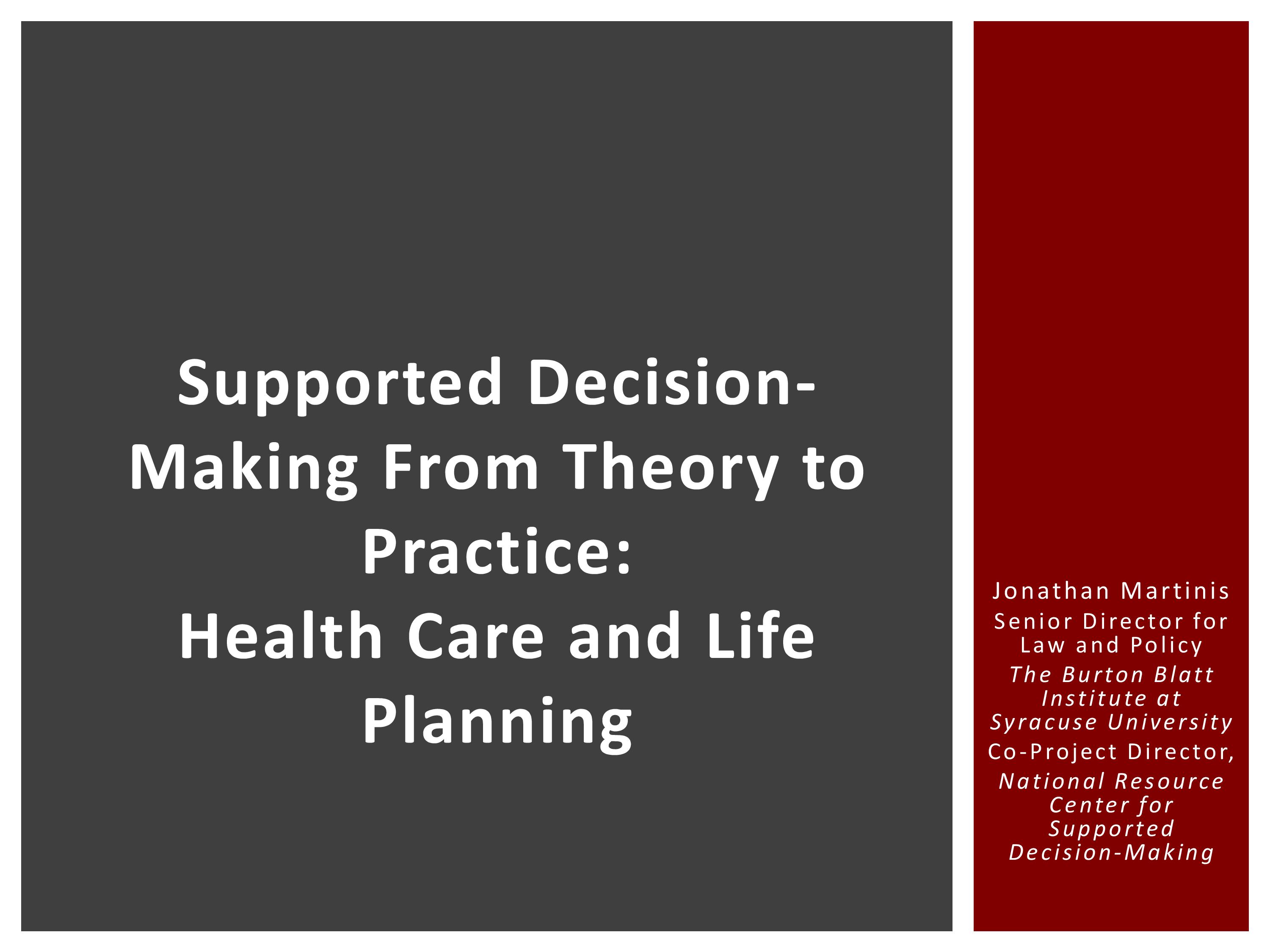 Supported Decision-Making From Theory to Practice:
Health Care and Life Planning

Jonathan Martinis

Senior Director for Law and Policy

The Burton Blatt Institute at Syracuse University

Co-Project Director,

National Resource Center for Supported Decision-Making